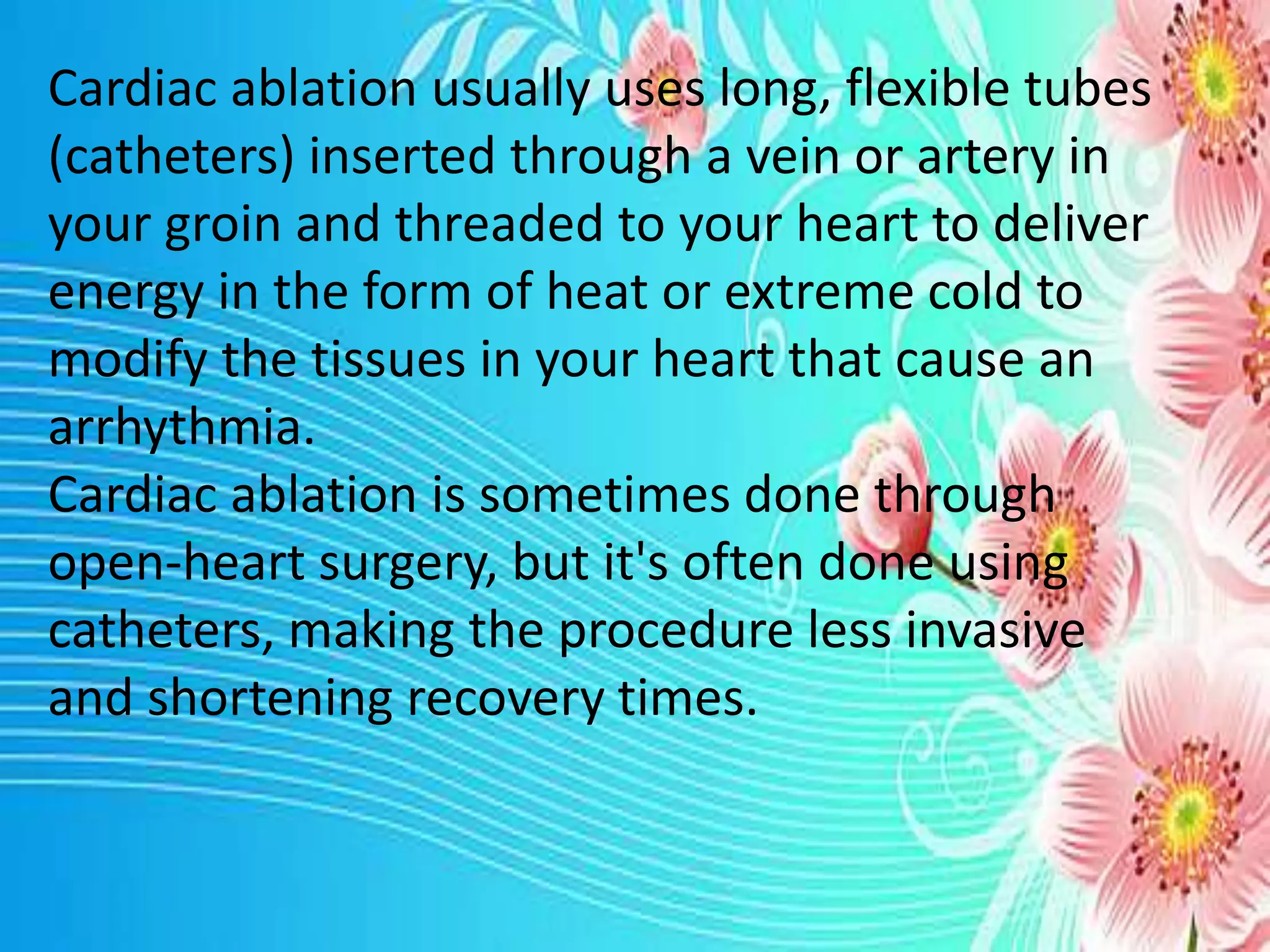 Cardiac ablation usually uses long, flexible tubes (catheters) inserted through a vein or artery in your groin and threaded to your heart to deliver energy in the form of heat or extreme cold to modify the tissues in your heart that cause an arrhythmia.
Cardiac ablation is sometimes done through open-heart surgery, but it's often done using catheters, making the procedure less invasive and shortening recovery times.